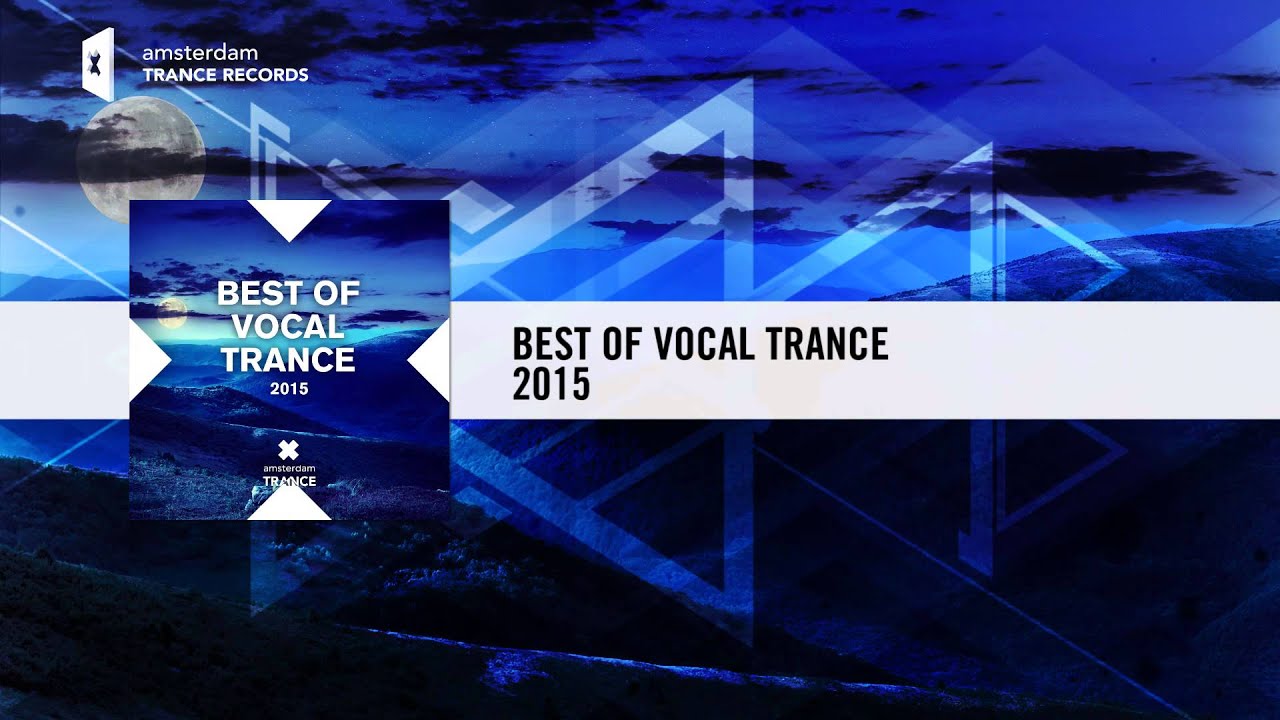 amsterdam
TRANCE RECORDS

BEST OF
VOCAL
TRANCE
2015

amsterdam
TRANCE

BEST OF VOCAL TRANCE
2015